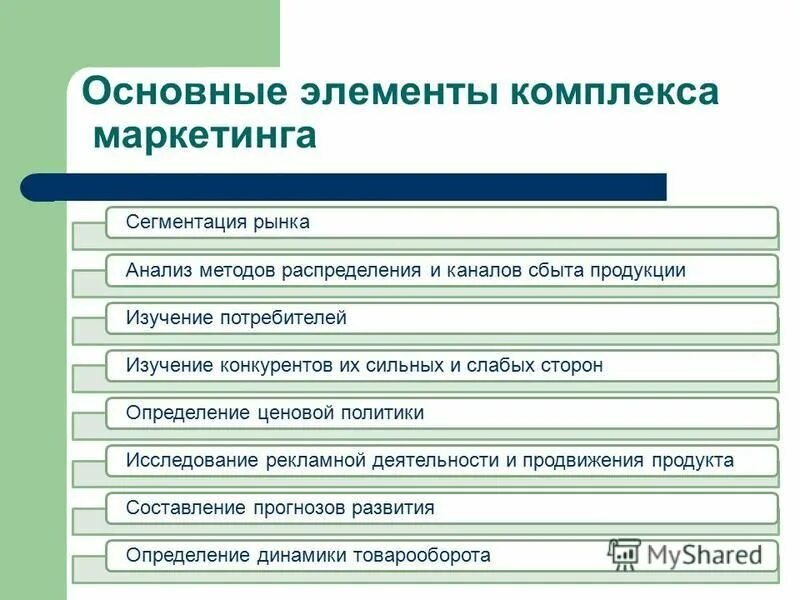 Основные элементы комплекса маркетинга

Сегментация рынка

Анализ методов распределения и каналов сбыта продукции

Изучение потребителей

Изучение конкурентов их сильных и слабых сторон

Определение ценовой политики

Исследование рекламной деятельности и продвижения продукта

Составление прогнозов развития

Определение динамики товарооборота

MyShared